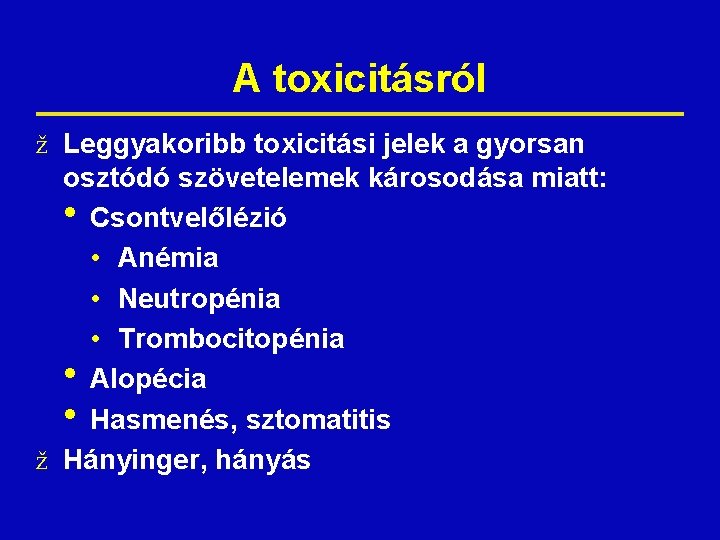 A toxicitásról

ž Leggyakoribb toxicitási jelek a gyorsan osztódó szövetelemek károsodása miatt:
• Csontvelőlézió
• Anémia
• Neutropénia
• Trombocitopénia
• Alopécia
• Hasmenés, sztomatitis
ž Hányinger, hányás